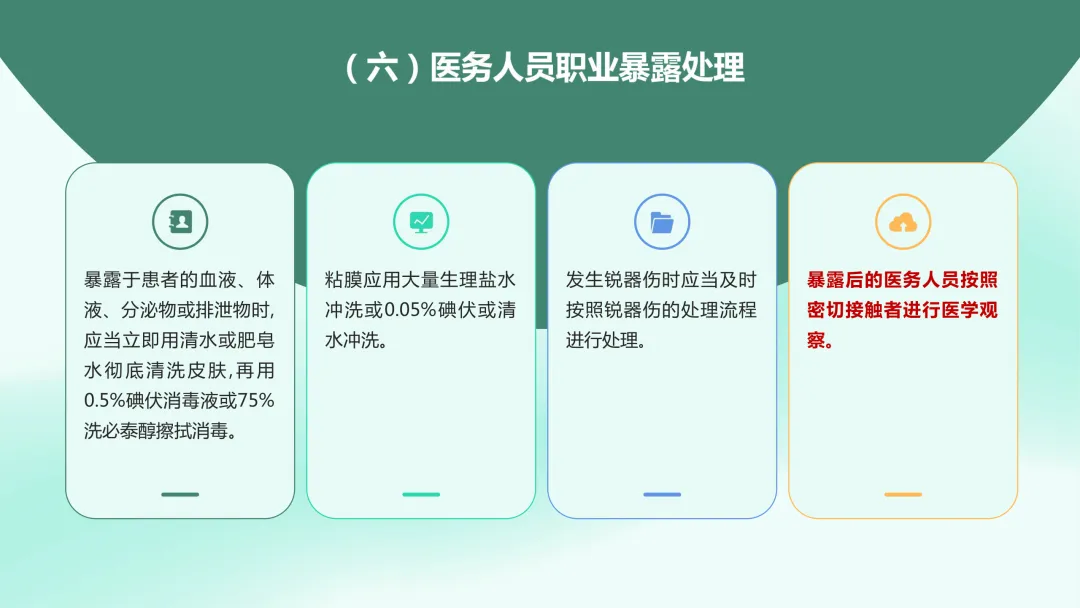 （六）医务人员职业暴露处理

暴露于患者的血液、体液、分泌物或排泄物时，应当立即用清水或肥皂水彻底清洗皮肤，再用0.5%碘伏消毒液或75%洗必泰醇擦拭消毒。

粘膜应用大量生理盐水冲洗或0.05%碘伏或清水冲洗。

发生锐器伤时应当及时按照锐器伤的处理流程进行处理。

暴露后的医务人员按照密切接触者进行医学观察。